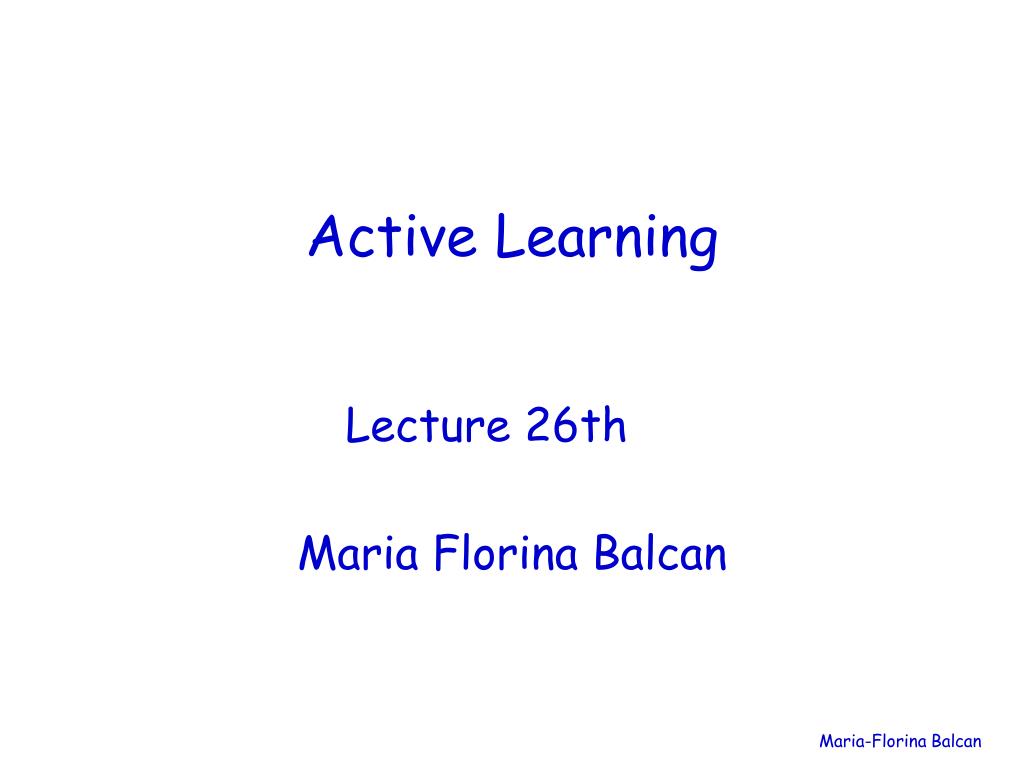 Active Learning

Lecture 26th

Maria Florina Balcan

Maria-Florina Balcan